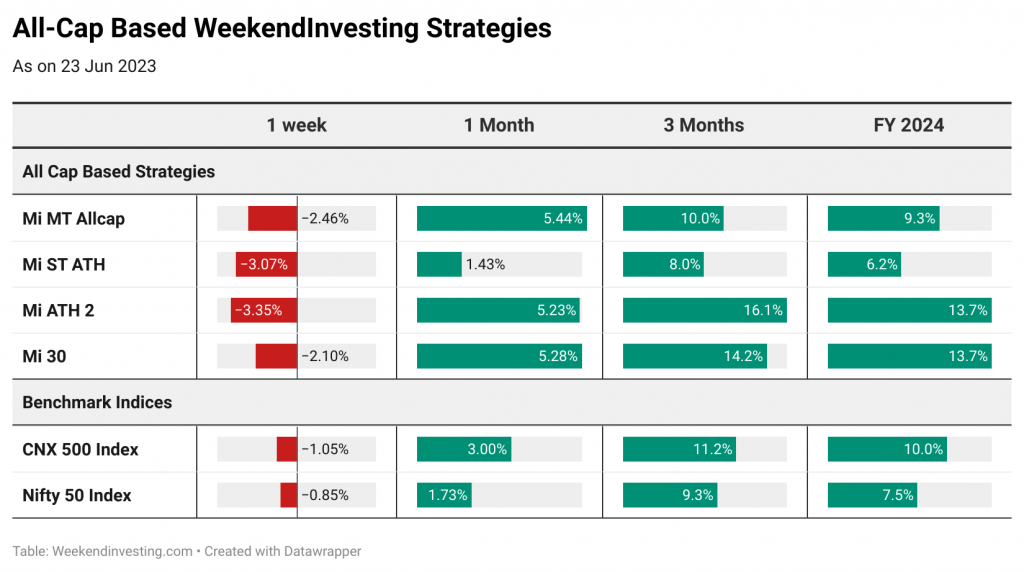 All-Cap Based WeekendInvesting Strategies

As on 23 Jun 2023

| | 1 week | 1 Month | 3 Months | FY 2024 |
|---|---|---|---|---|
| All Cap Based Strategies | | | | |
| Mi MT Allcap | −2.46% | 5.44% | 10.0% | 9.3% |
| Mi ST ATH | −3.07% | 1.43% | 8.0% | 6.2% |
| Mi ATH 2 | −3.35% | 5.23% | 16.1% | 13.7% |
| Mi 30 | −2.10% | 5.28% | 14.2% | 13.7% |
| Benchmark Indices | | | | |
| CNX 500 Index | −1.05% | 3.00% | 11.2% | 10.0% |
| Nifty 50 Index | −0.85% | 1.73% | 9.3% | 7.5% |

Table: Weekendinvesting.com • Created with Datawrapper